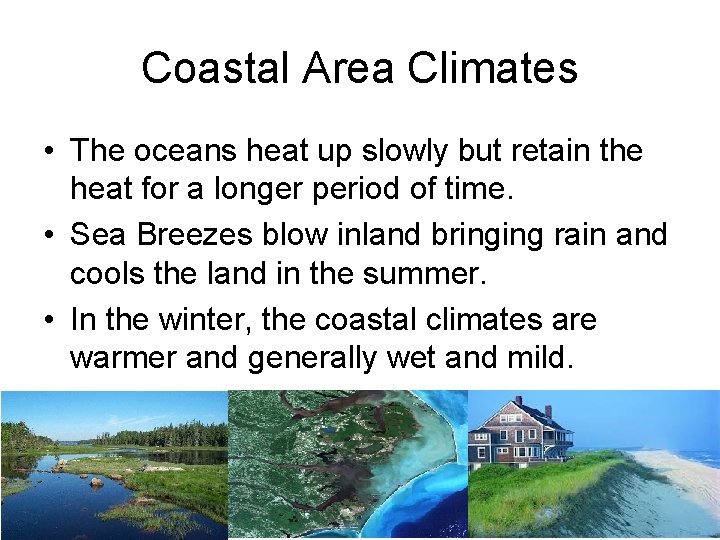 Coastal Area Climates

• The oceans heat up slowly but retain the heat for a longer period of time.

• Sea Breezes blow inland bringing rain and cools the land in the summer.

• In the winter, the coastal climates are warmer and generally wet and mild.